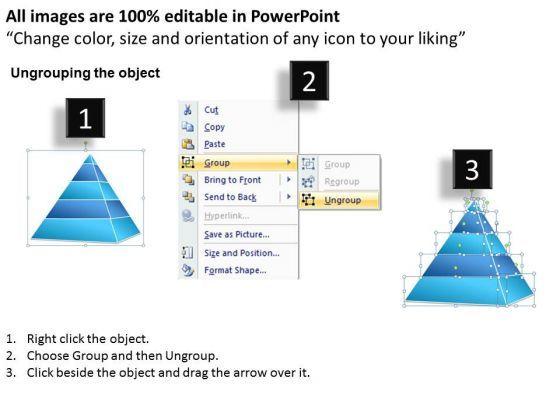 All images are 100% editable in PowerPoint
“Change color, size and orientation of any icon to your liking”

Ungrouping the object

1

2

Cut
Copy
Paste
Group
Bring to Front
Send to Back
Hyperlink...
Save as Picture...
Size and Position...
Format Shape...

Group
Regroup
Ungroup

3

1. Right click the object.
2. Choose Group and then Ungroup.
3. Click beside the object and drag the arrow over it.